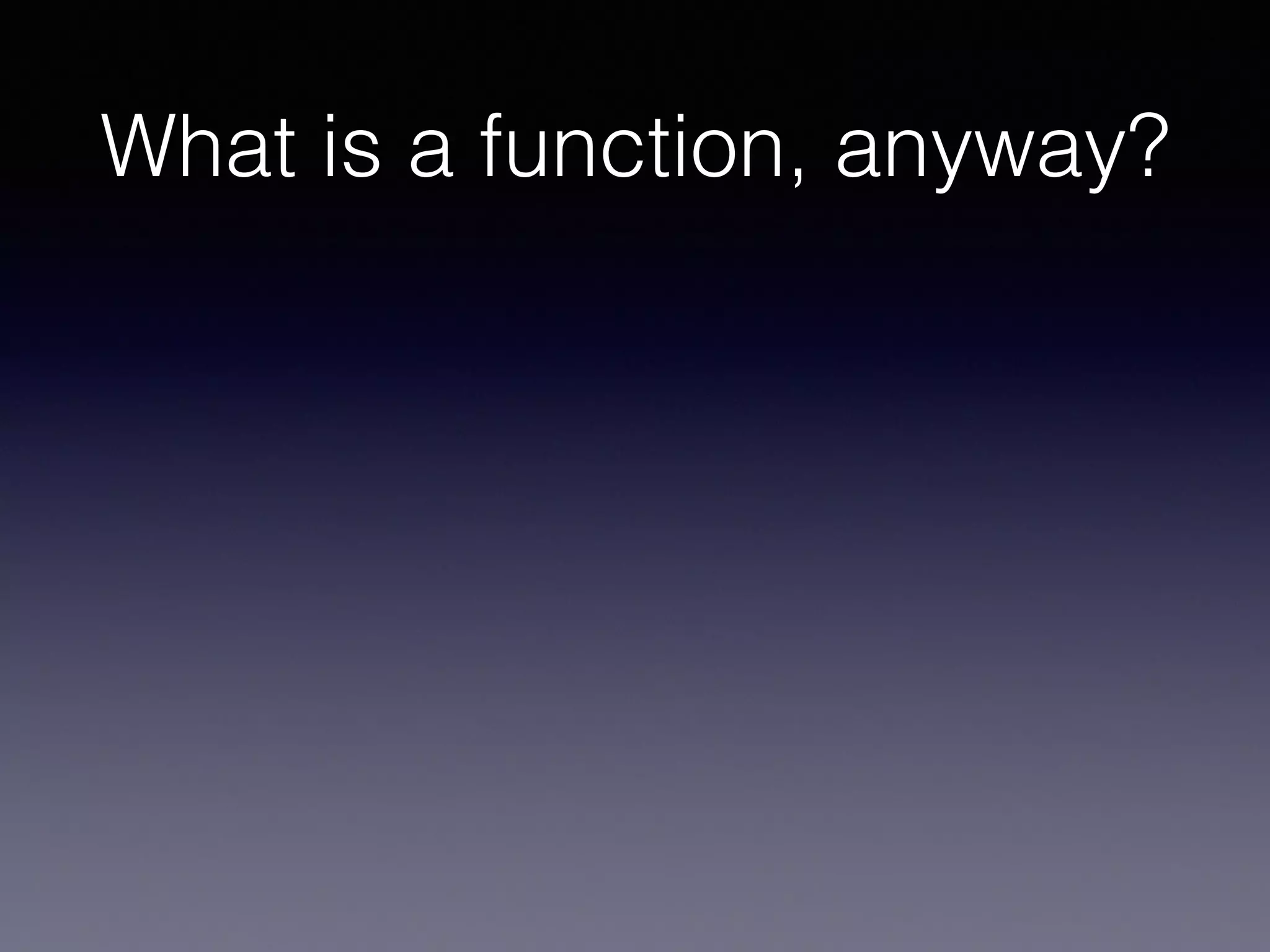 What is a function, anyway?